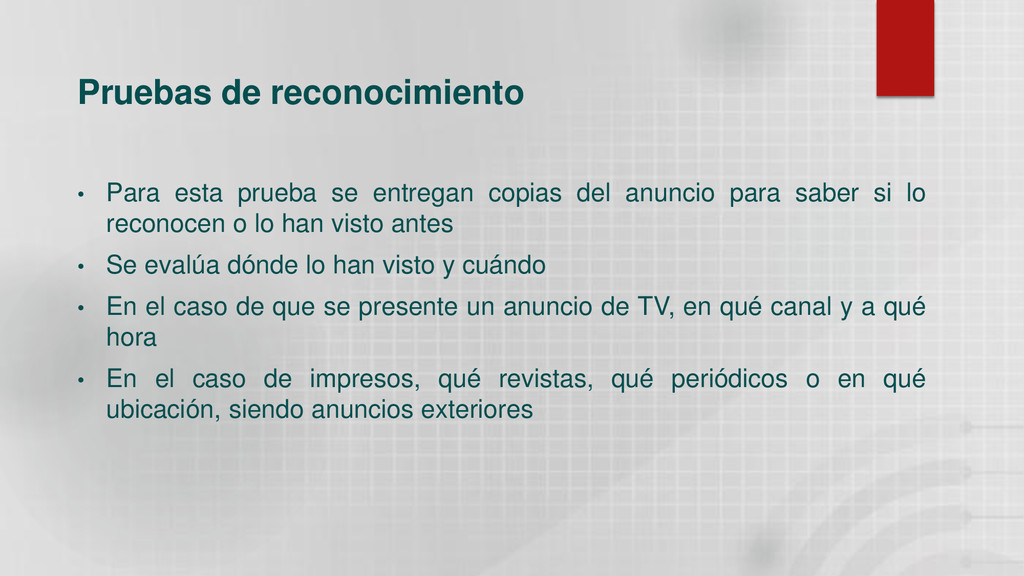 Pruebas de reconocimiento

• Para esta prueba se entregan copias del anuncio para saber si lo reconocen o lo han visto antes

• Se evalúa dónde lo han visto y cuándo

• En el caso de que se presente un anuncio de TV, en qué canal y a qué hora

• En el caso de impresos, qué revistas, qué periódicos o en qué ubicación, siendo anuncios exteriores